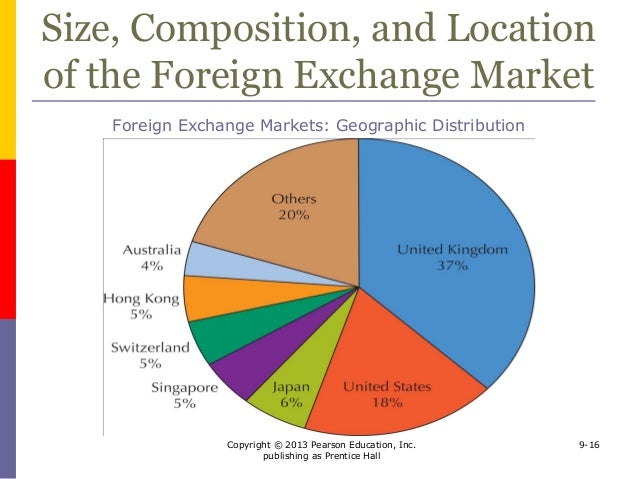 Size, Composition, and Location of the Foreign Exchange Market

Foreign Exchange Markets: Geographic Distribution

Others
20%

Australia
4%

Hong Kong
5%

Switzerland
5%

Singapore
5%

Japan
6%

United States
18%

United Kingdom
37%

Copyright © 2013 Pearson Education, Inc. publishing as Prentice Hall

9-16